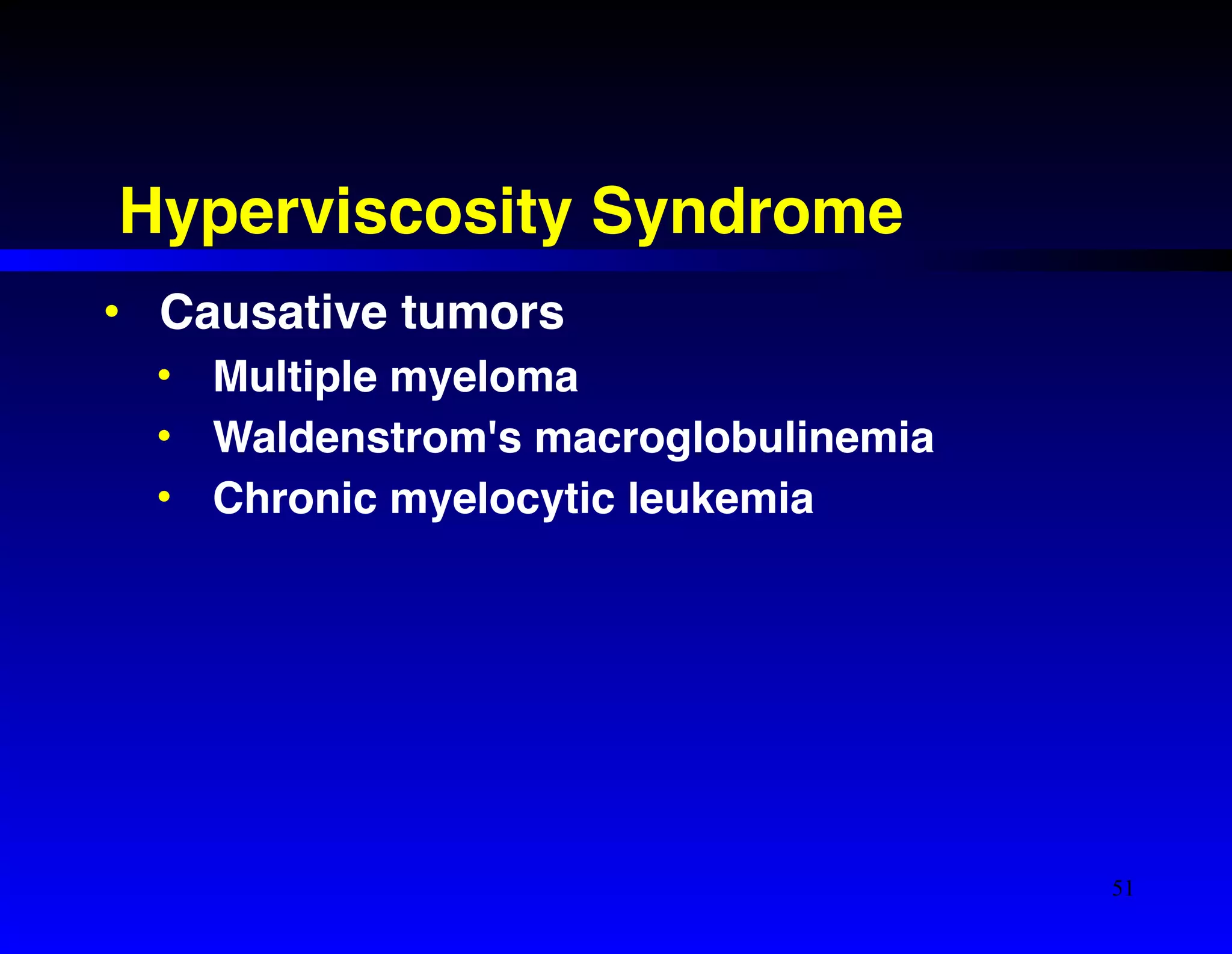 Hyperviscosity Syndrome

• Causative tumors
  • Multiple myeloma
  • Waldenstrom's macroglobulinemia
  • Chronic myelocytic leukemia

51